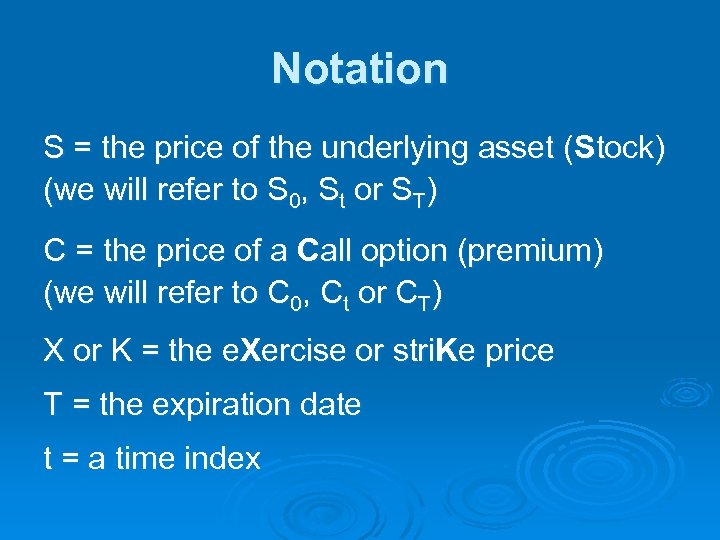 Notation

S = the price of the underlying asset (Stock) (we will refer to $S_0$, $S_t$ or $S_T$)

C = the price of a Call option (premium) (we will refer to $C_0$, $C_t$ or $C_T$)

X or K = the eXercise or striKe price

T = the expiration date

t = a time index